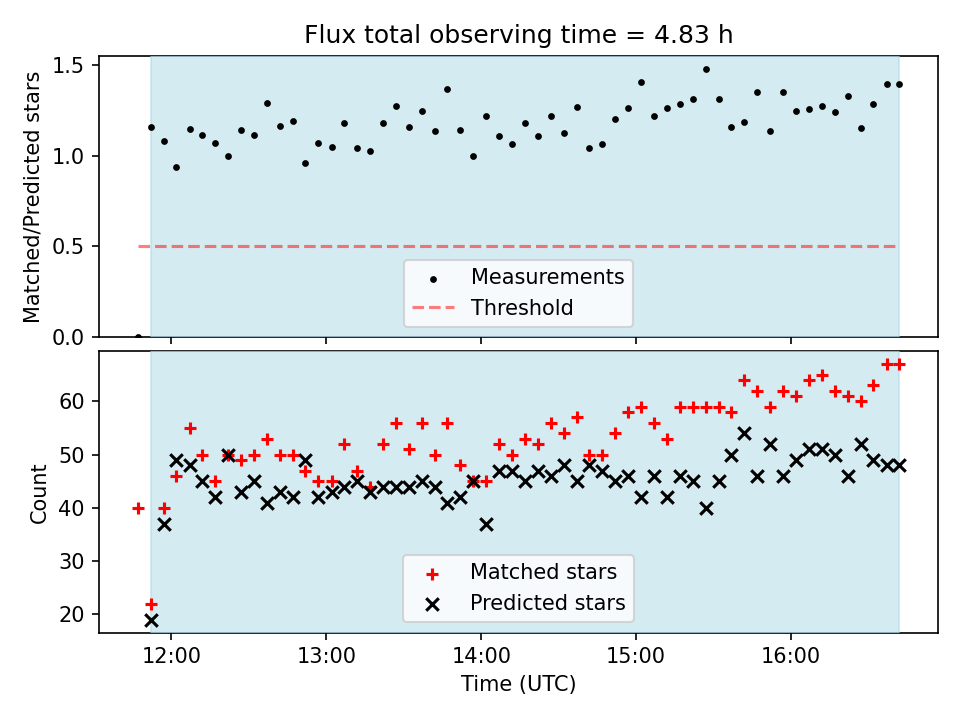 Flux total observing time = 4.83 h

Matched/Predicted stars

1.5
1.0
0.5
0.0

Measurements
Threshold

Count

60
50
40
30
20

Matched stars
Predicted stars

12:00
13:00
14:00
15:00
16:00

Time (UTC)